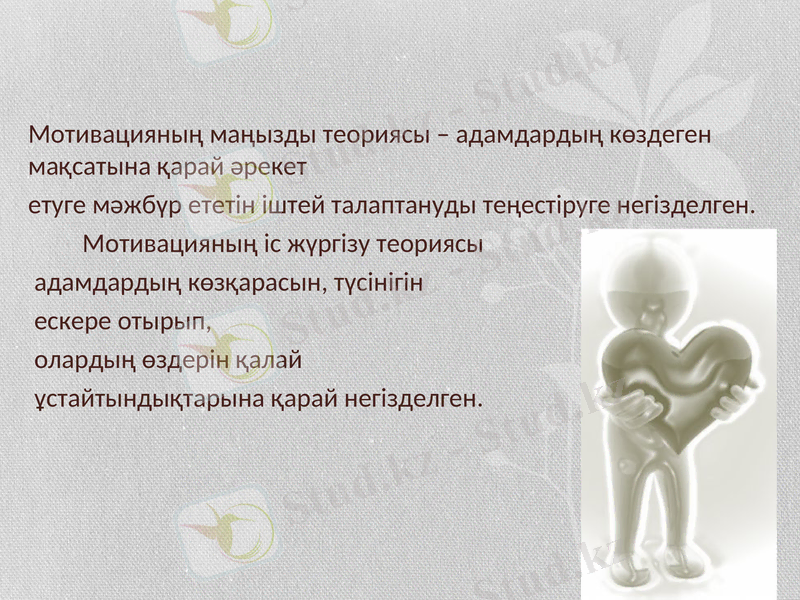 Мотивацияның маңызды теориясы – адамдардың көздеген мақсатына қарай әрекет

етуге мәжбүр ететін іштей талаптануды теңестіруге негізделген.

Мотивацияның іс жүргізу теориясы

адамдардың көзқарасын, түсінігін

ескере отырып,

олардың өздерін қалай

ұстайтындықтарына қарай негізделген.

Stud.kz